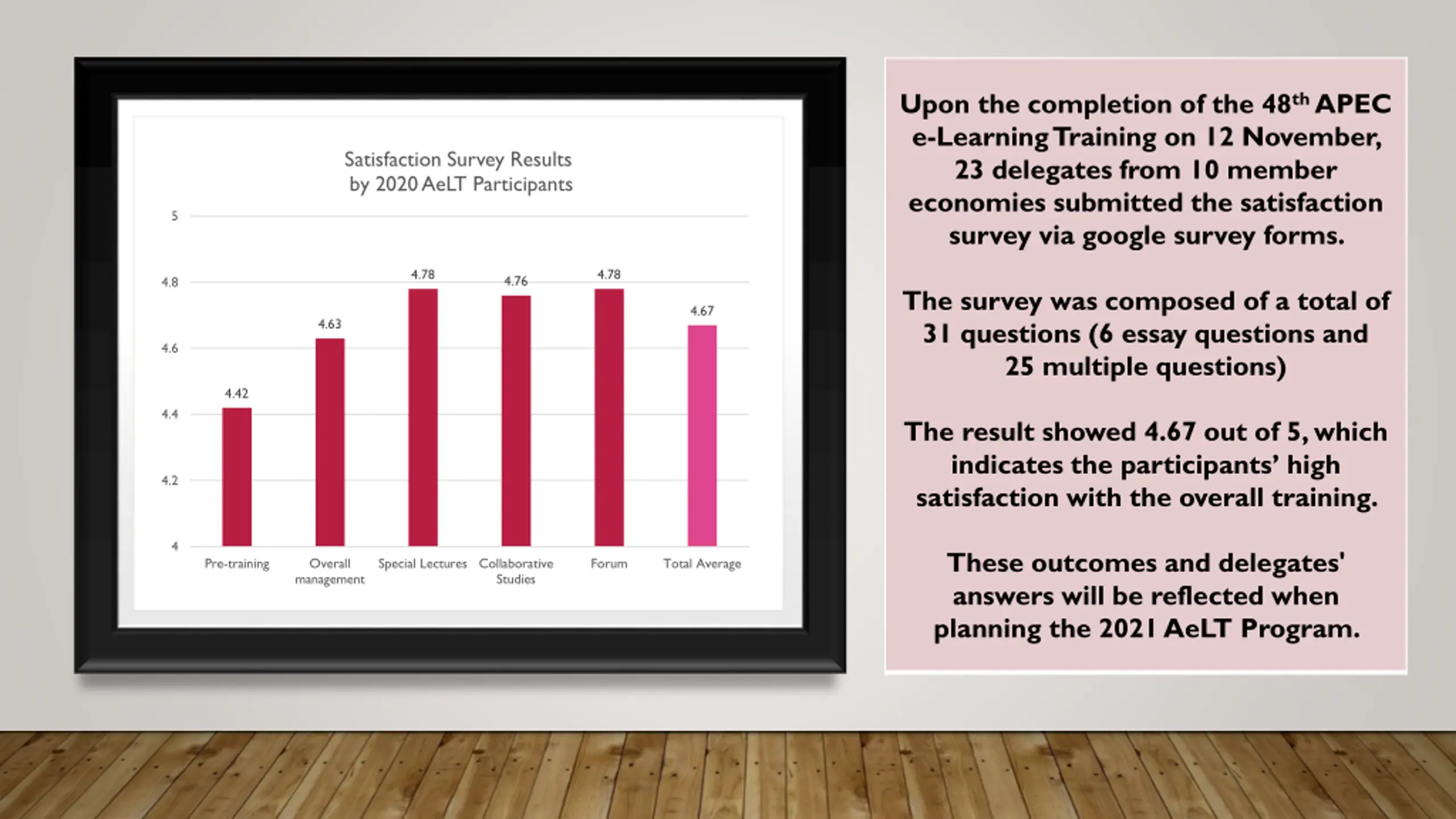 Satisfaction Survey Results by 2020 AeLT Participants

5
4.8
4.6
4.4
4.2
4

4.42
4.63
4.78
4.76
4.78
4.67

Pre-training
Overall management
Special Lectures
Collaborative Studies
Forum
Total Average

Upon the completion of the 48$^{th}$ APEC e-Learning Training on 12 November, 23 delegates from 10 member economies submitted the satisfaction survey via google survey forms.

The survey was composed of a total of 31 questions (6 essay questions and 25 multiple questions)

The result showed 4.67 out of 5, which indicates the participants' high satisfaction with the overall training.

These outcomes and delegates' answers will be reflected when planning the 2021 AeLT Program.